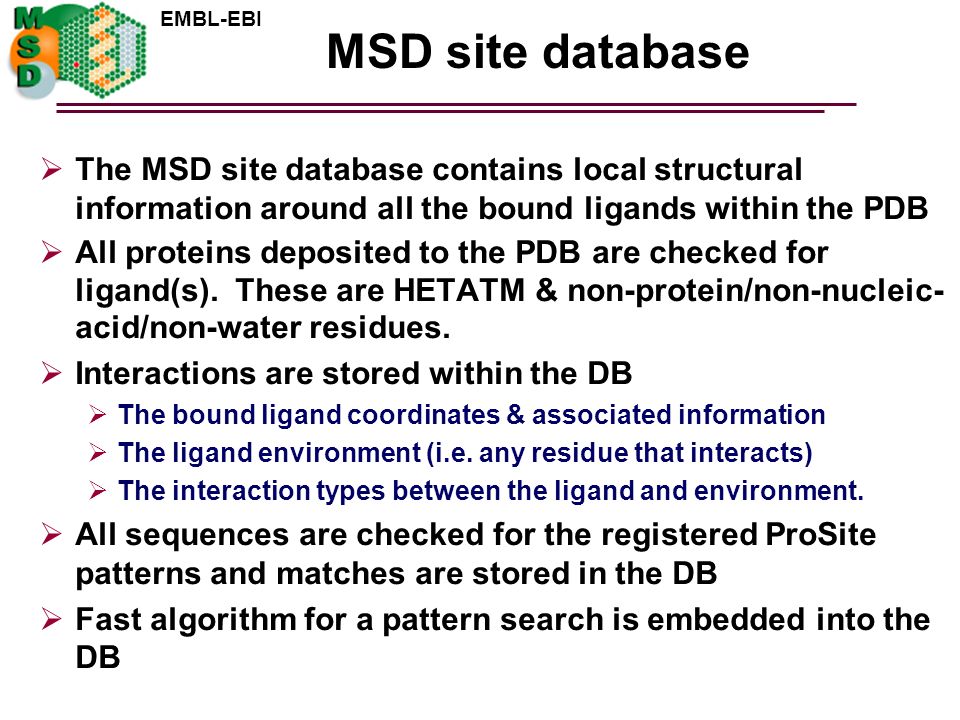 M
S
D

EMBL-EBI

MSD site database

➢ The MSD site database contains local structural information around all the bound ligands within the PDB

➢ All proteins deposited to the PDB are checked for ligand(s). These are HETATM & non-protein/non-nucleic-acid/non-water residues.

➢ Interactions are stored within the DB

➢ The bound ligand coordinates & associated information

➢ The ligand environment (i.e. any residue that interacts)

➢ The interaction types between the ligand and environment.

➢ All sequences are checked for the registered ProSite patterns and matches are stored in the DB

➢ Fast algorithm for a pattern search is embedded into the DB